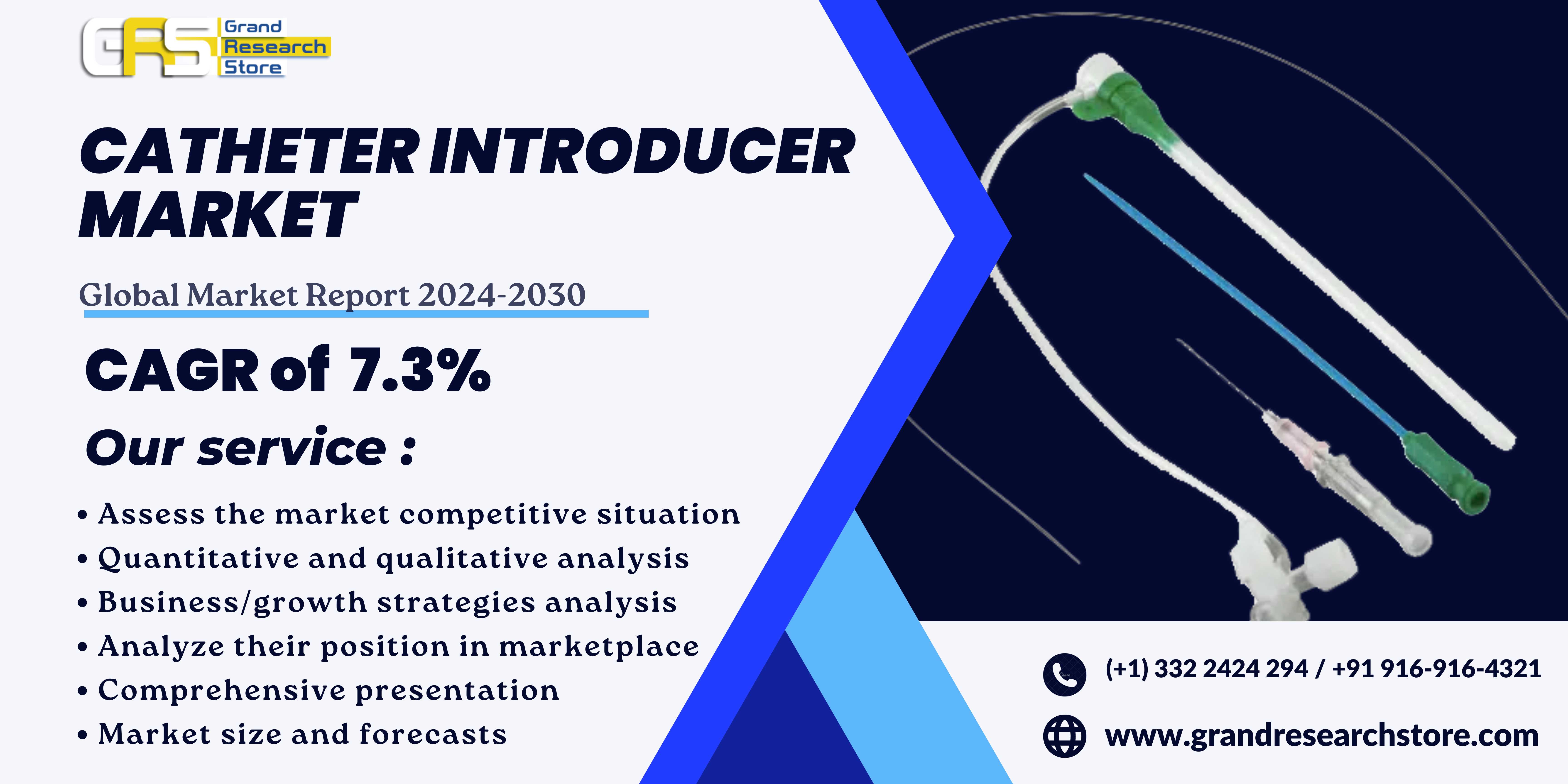 GRS Grand Research Store

CATHETER INTRODUCER MARKET

Global Market Report 2024-2030

CAGR of 7.3%

Our service :

• Assess the market competitive situation
• Quantitative and qualitative analysis
• Business/growth strategies analysis
• Analyze their position in marketplace
• Comprehensive presentation
• Market size and forecasts

(+1) 332 2424 294 / +91 916-916-4321

www.grandresearchstore.com